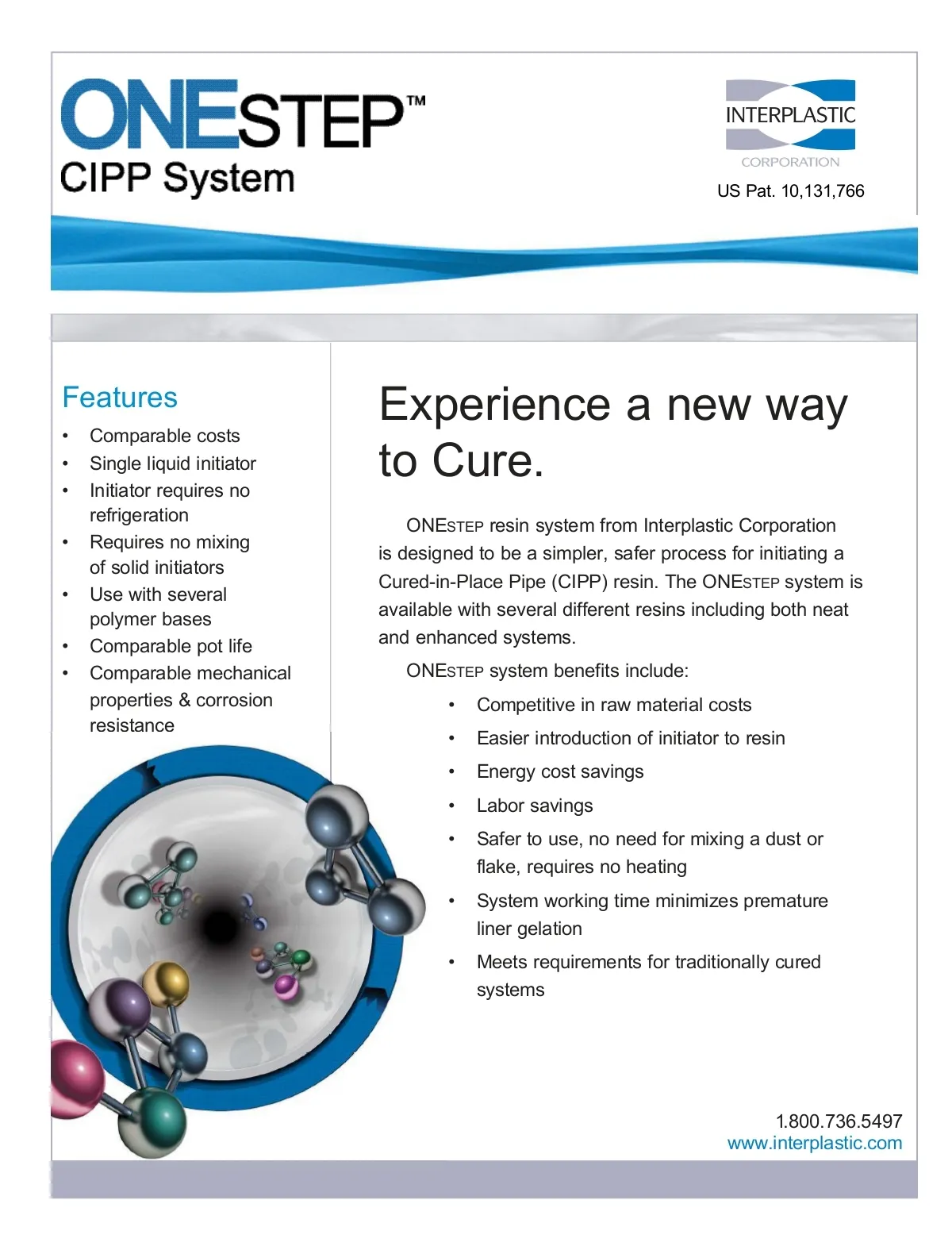 ONESTEP™
CIPP System

INTERPLASTIC
CORPORATION
US Pat. 10,131,766

Features
• Comparable costs
• Single liquid initiator
• Initiator requires no refrigeration
• Requires no mixing of solid initiators
• Use with several polymer bases
• Comparable pot life
• Comparable mechanical properties & corrosion resistance

Experience a new way to Cure.

ONESTEP resin system from Interplastic Corporation is designed to be a simpler, safer process for initiating a Cured-in-Place Pipe (CIPP) resin. The ONESTEP system is available with several different resins including both neat and enhanced systems.

ONESTEP system benefits include:
• Competitive in raw material costs
• Easier introduction of initiator to resin
• Energy cost savings
• Labor savings
• Safer to use, no need for mixing a dust or flake, requires no heating
• System working time minimizes premature liner gelation
• Meets requirements for traditionally cured systems

1.800.736.5497
www.interplastic.com